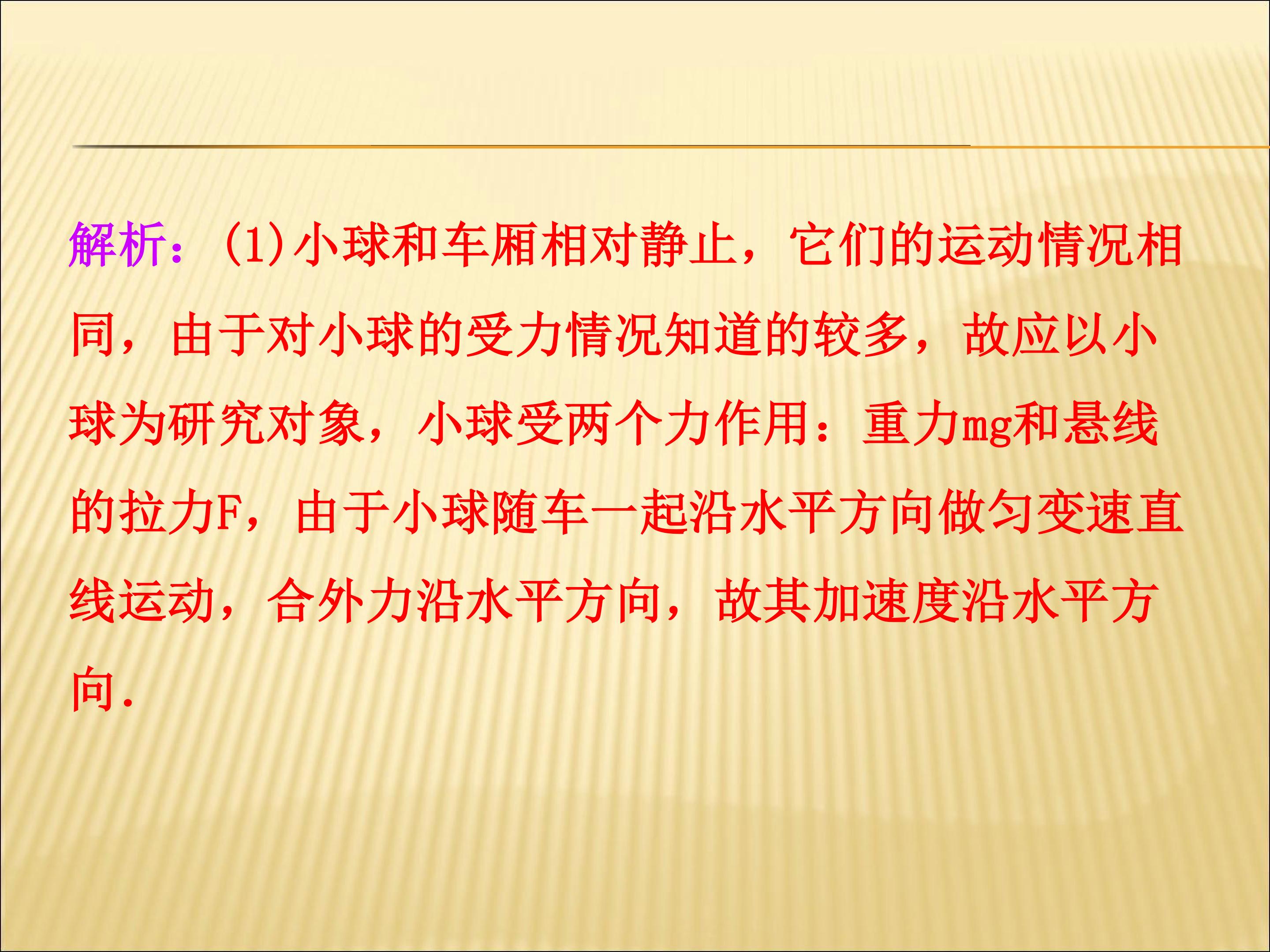 解析：(1)小球和车厢相对静止，它们的运动情况相同，由于对小球的受力情况知道的较多，故应以小球为研究对象，小球受两个力作用：重力mg和悬线的拉力F，由于小球随车一起沿水平方向做匀变速直线运动，合外力沿水平方向，故其加速度沿水平方向.